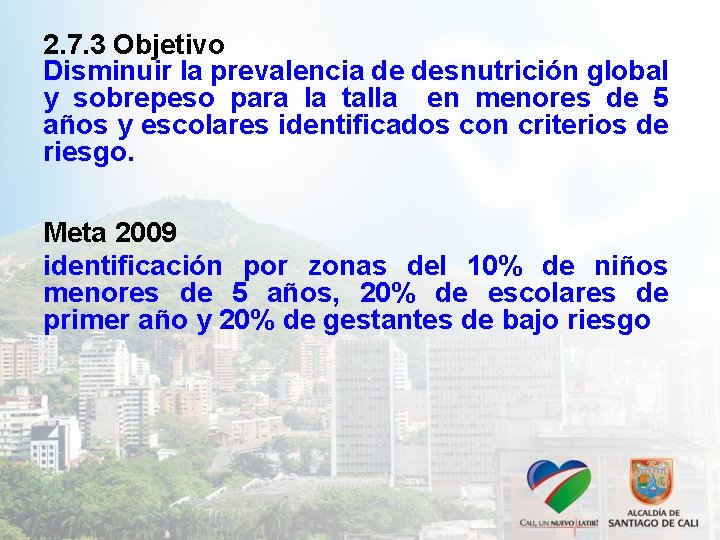 2.7.3 Objetivo
Disminuir la prevalencia de desnutrición global y sobrepeso para la talla en menores de 5 años y escolares identificados con criterios de riesgo.

Meta 2009
identificación por zonas del 10% de niños menores de 5 años, 20% de escolares de primer año y 20% de gestantes de bajo riesgo

CALI, UN NUEVO LATIR!

ALCALDÍA DE SANTIAGO DE CALI